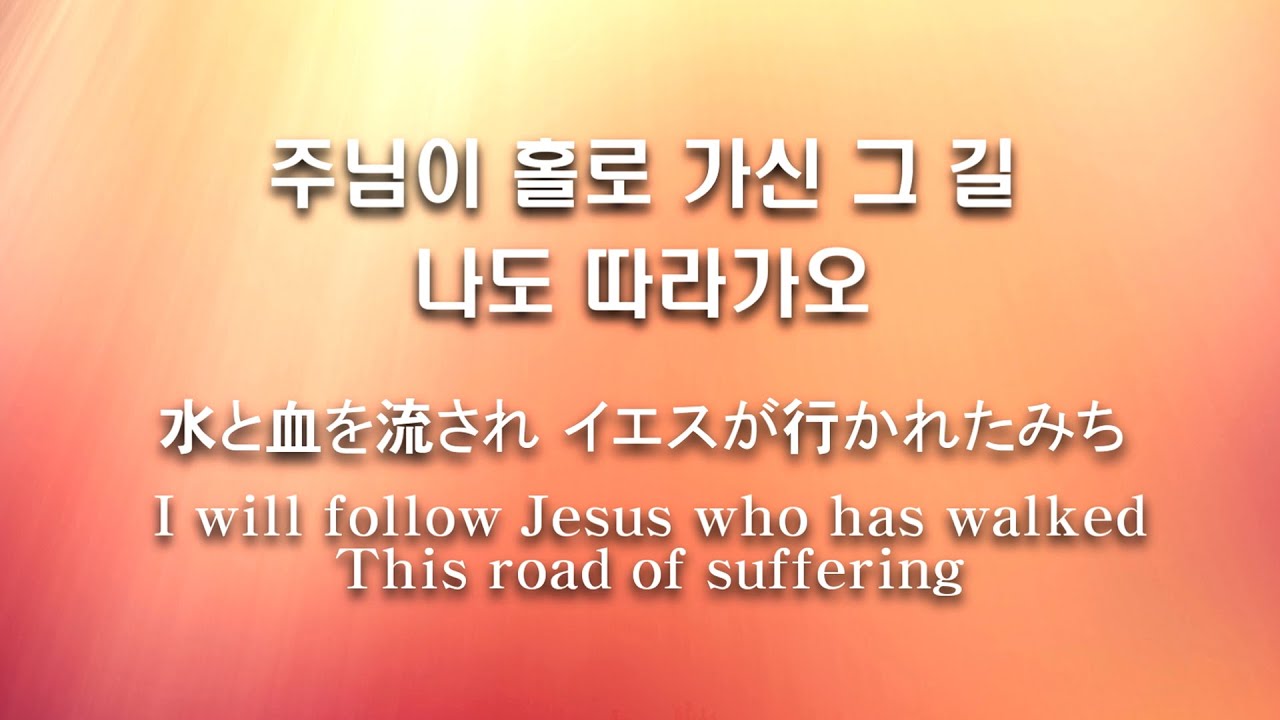 주님이 홀로 가신 그 길
나도 따라가오

水と血を流され イエスが行かれたみち

I will follow Jesus who has walked
This road of suffering